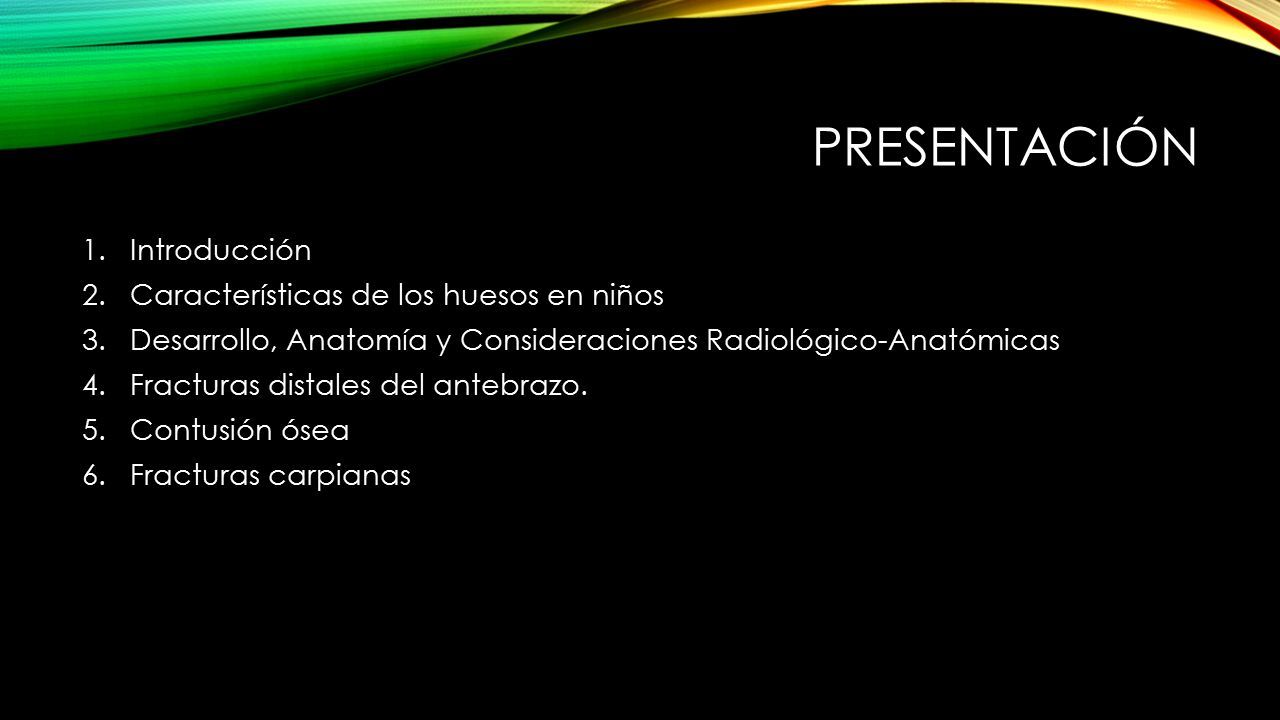 PRESENTACIÓN

1. Introducción
2. Características de los huesos en niños
3. Desarrollo, Anatomía y Consideraciones Radiológico-Anatómicas
4. Fracturas distales del antebrazo.
5. Contusión ósea
6. Fracturas carpianas